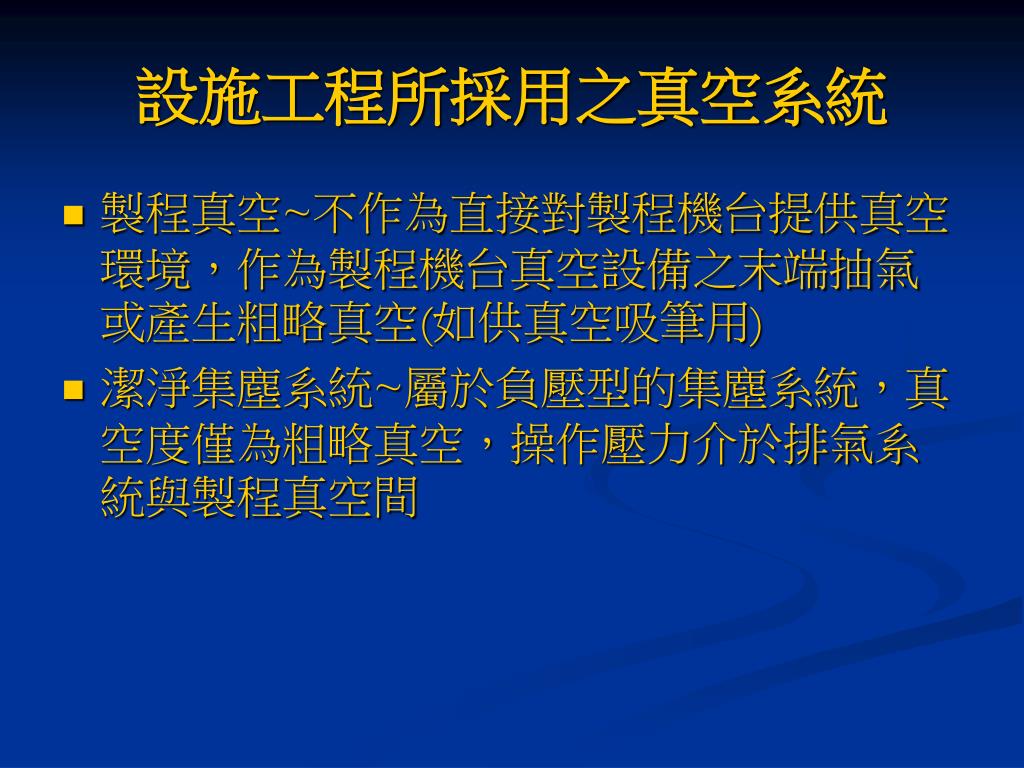 設施工程所採用之真空系統

■ 製程真空~不作為直接對製程機台提供真空環境，作為製程機台真空設備之末端抽氣或產生粗略真空(如供真空吸筆用)

■ 潔淨集塵系統~屬於負壓型的集塵系統，真空度僅為粗略真空，操作壓力介於排氣系統與製程真空間